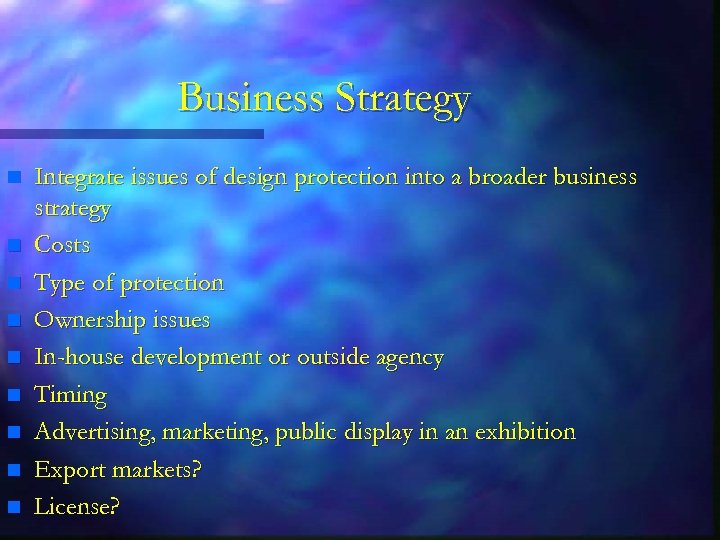 Business Strategy

- Integrate issues of design protection into a broader business strategy
- Costs
- Type of protection
- Ownership issues
- In-house development or outside agency
- Timing
- Advertising, marketing, public display in an exhibition
- Export markets?
- License?